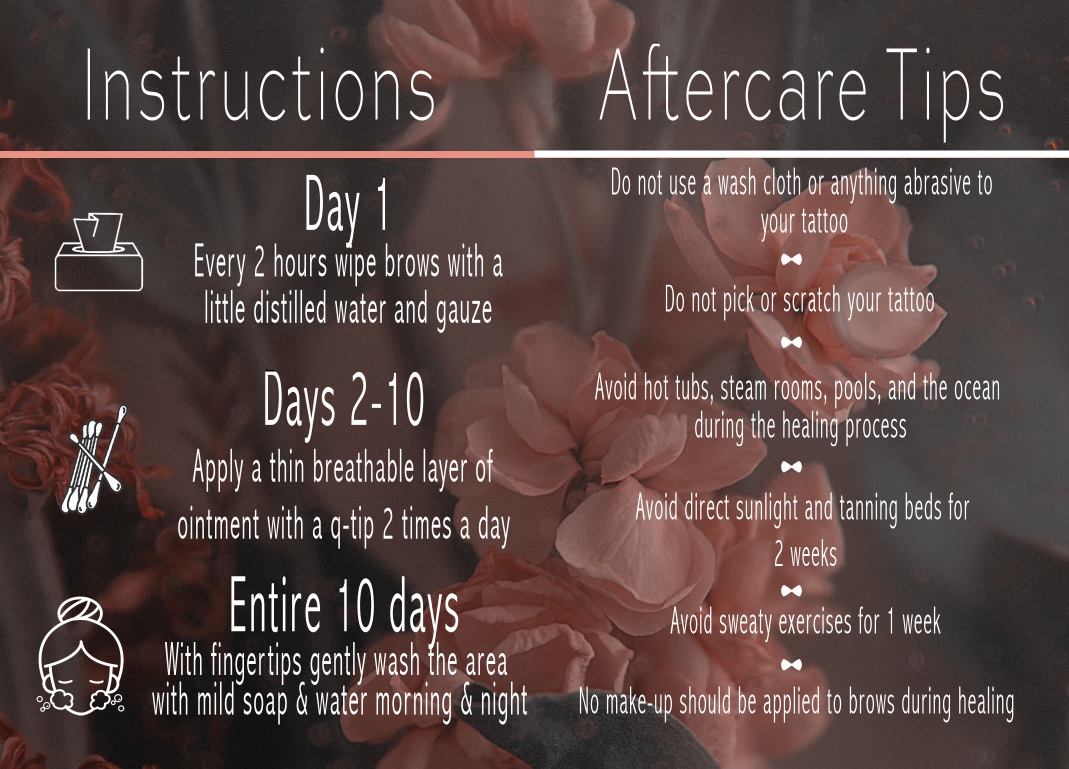 Instructions

Day 1
Every 2 hours wipe brows with a little distilled water and gauze

Days 2-10
Apply a thin breathable layer of ointment with a q-tip 2 times a day

Entire 10 days
With fingertips gently wash the area with mild soap & water morning & night

Aftercare Tips

Do not use a wash cloth or anything abrasive to your tattoo

Do not pick or scratch your tattoo

Avoid hot tubs, steam rooms, pools, and the ocean during the healing process

Avoid direct sunlight and tanning beds for 2 weeks

Avoid sweaty exercises for 1 week

No make-up should be applied to brows during healing